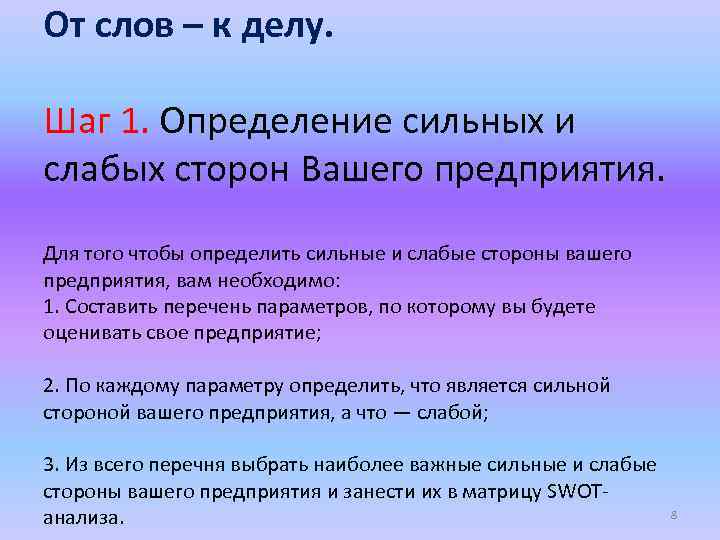 От слов – к делу.

Шаг 1. Определение сильных и слабых сторон Вашего предприятия.

Для того чтобы определить сильные и слабые стороны вашего предприятия, вам необходимо:
1. Составить перечень параметров, по которому вы будете оценивать свое предприятие;

2. По каждому параметру определить, что является сильной стороной вашего предприятия, а что — слабой;

3. Из всего перечня выбрать наиболее важные сильные и слабые стороны вашего предприятия и занести их в матрицу SWOT-анализа.

8